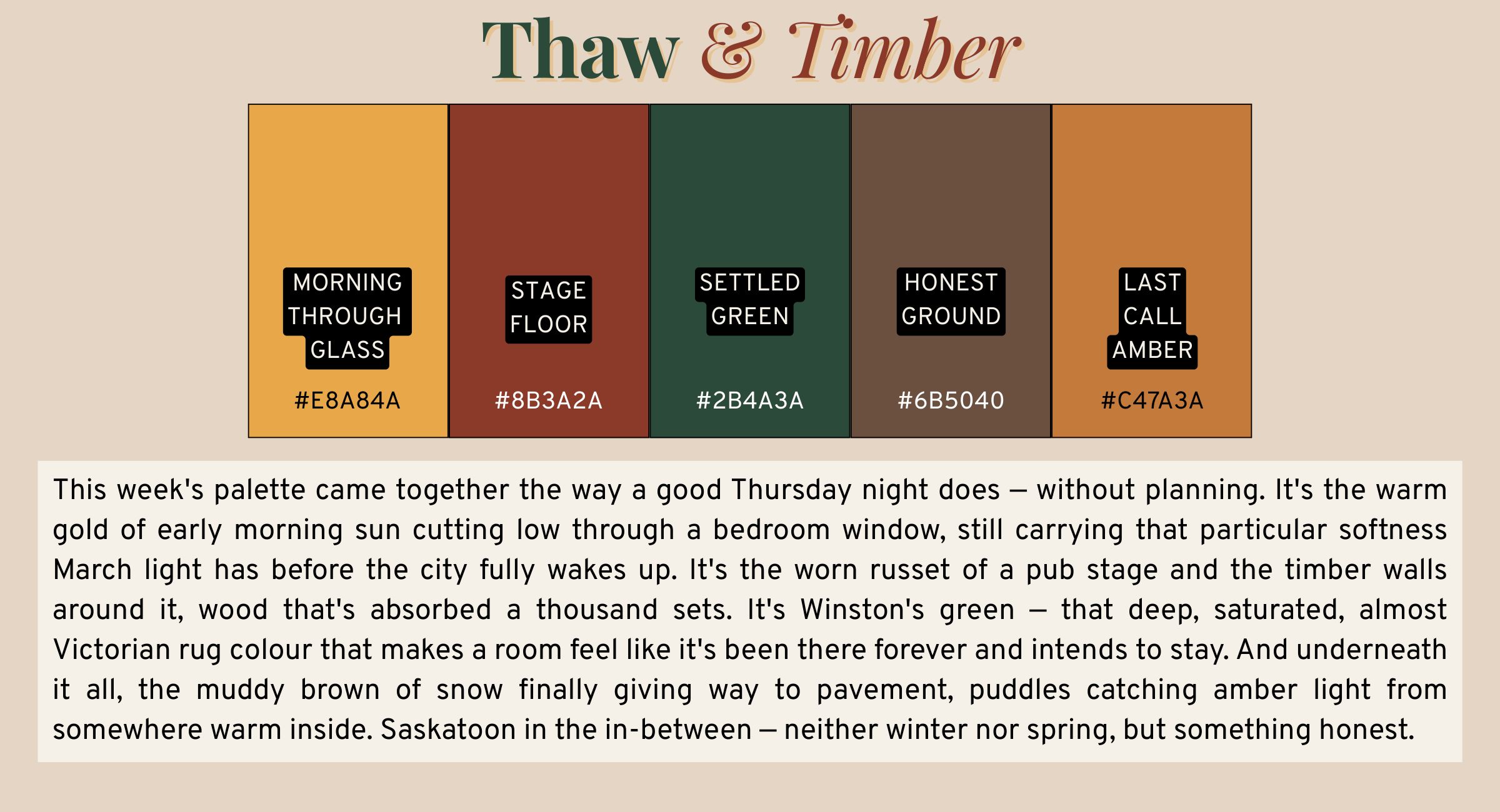 Thaw & Timber

MORNING THROUGH GLASS
#E8A84A

STAGE FLOOR
#8B3A2A

SETTLED GREEN
#2B4A3A

HONEST GROUND
#6B5040

LAST CALL AMBER
#C47A3A

This week's palette came together the way a good Thursday night does — without planning. It's the warm gold of early morning sun cutting low through a bedroom window, still carrying that particular softness March light has before the city fully wakes up. It's the worn russet of a pub stage and the timber walls around it, wood that's absorbed a thousand sets. It's Winston's green — that deep, saturated, almost Victorian rug colour that makes a room feel like it's been there forever and intends to stay. And underneath it all, the muddy brown of snow finally giving way to pavement, puddles catching amber light from somewhere warm inside. Saskatoon in the in-between — neither winter nor spring, but something honest.